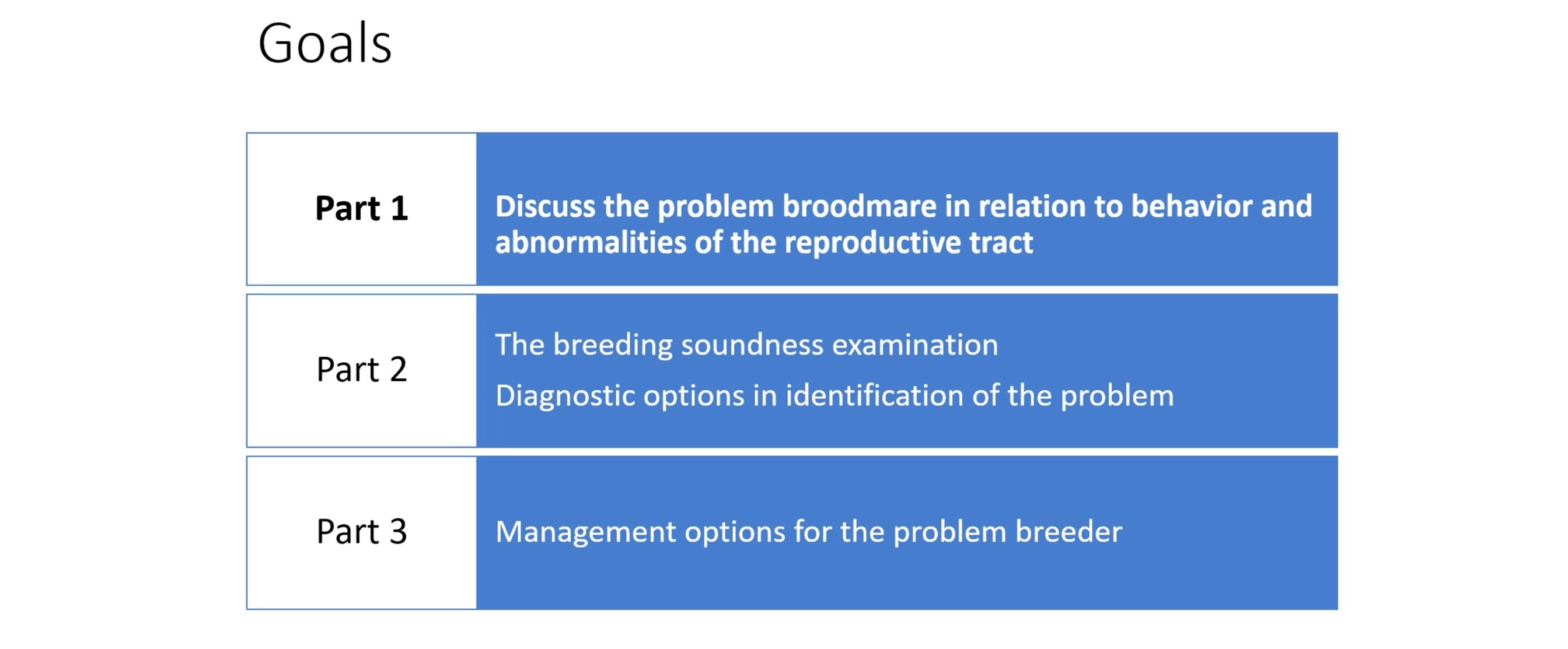 Goals

Part 1

Discuss the problem broodmare in relation to behavior and abnormalities of the reproductive tract

Part 2

The breeding soundness examination

Diagnostic options in identification of the problem

Part 3

Management options for the problem breeder